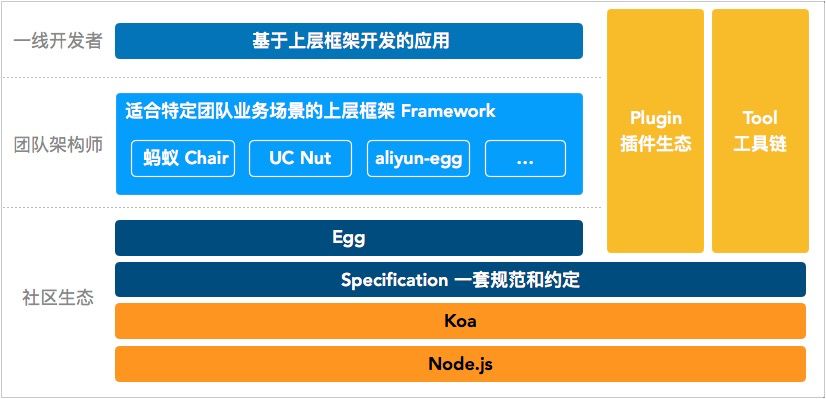 一线开发者

基于上层框架开发的应用

团队架构师

适合特定团队业务场景的上层框架 Framework

蚂蚁 Chair

UC Nut

aliyun-egg

...

Plugin
插件生态

Tool
工具链

社区生态

Egg

Specification 一套规范和约定

Koa

Node.js